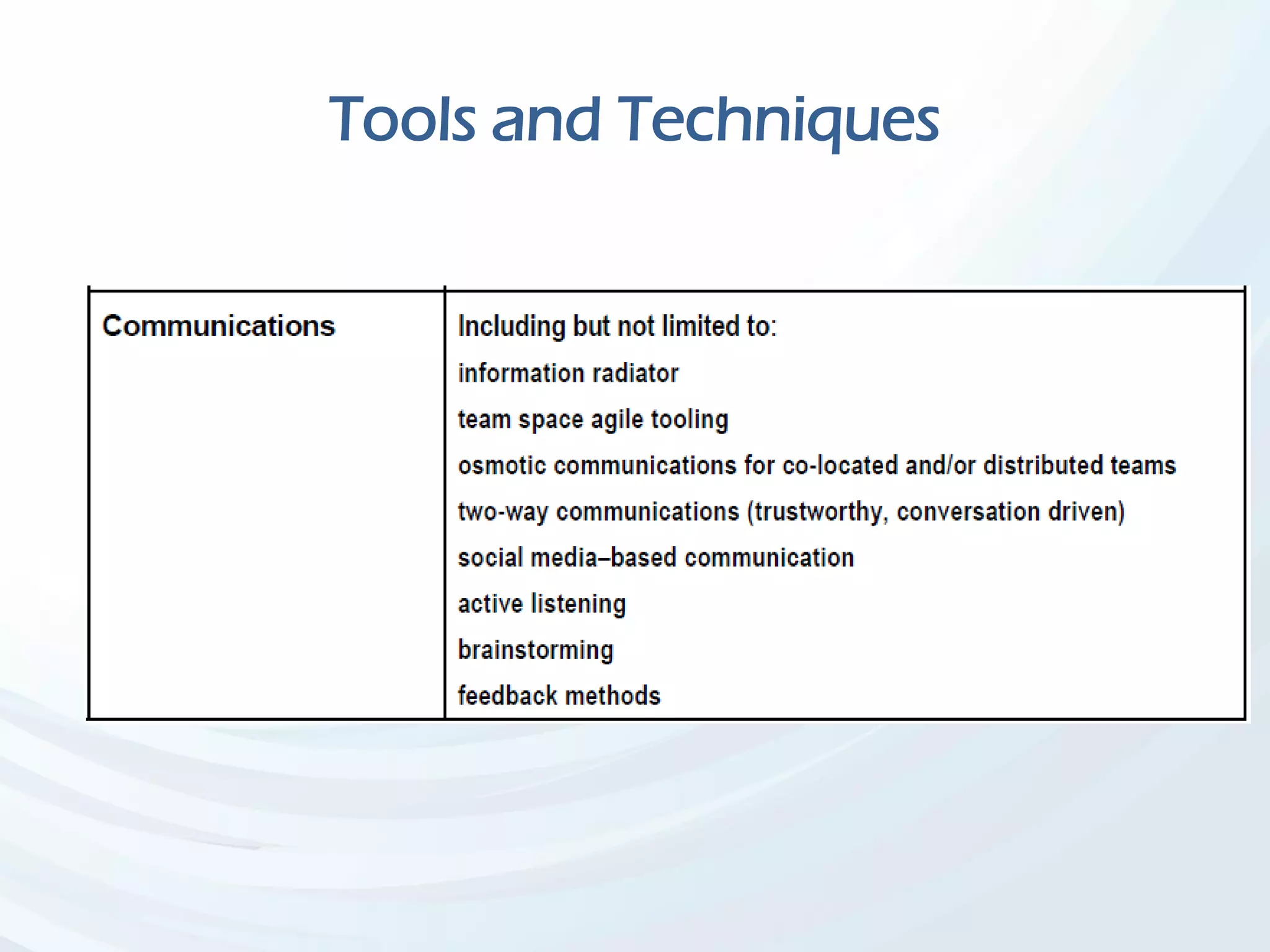 Tools and Techniques

| Communications | Including but not limited to:<br>information radiator<br>team space agile tooling<br>osmotic communications for co-located and/or distributed teams<br>two-way communications (trustworthy, conversation driven)<br>social media–based communication<br>active listening<br>brainstorming<br>feedback methods |
|---|---|